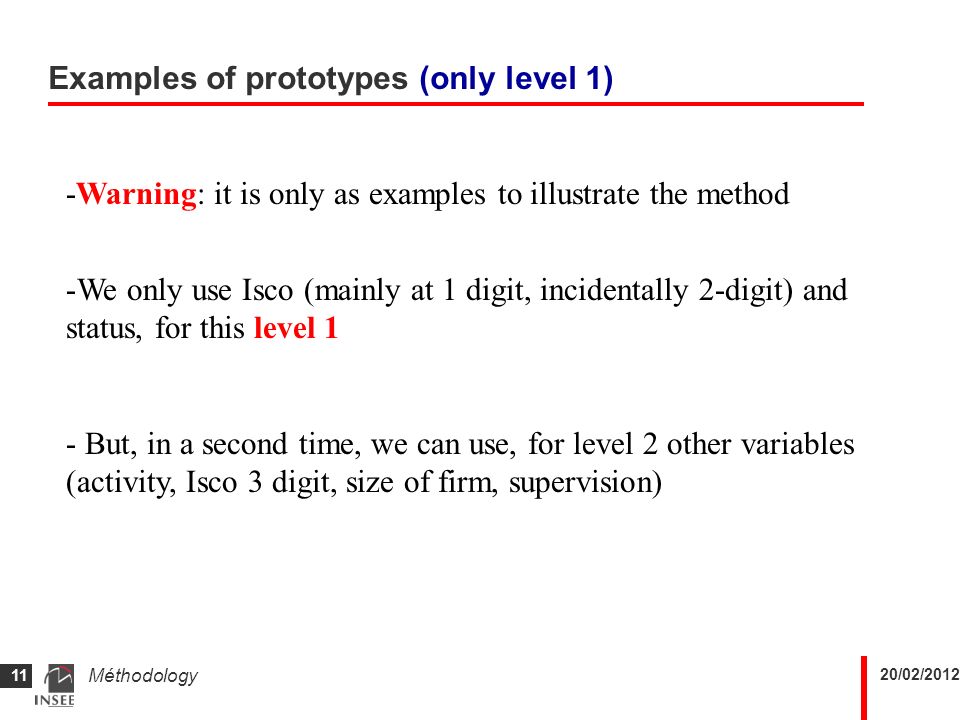 Examples of prototypes (only level 1)

-Warning: it is only as examples to illustrate the method

-We only use Isco (mainly at 1 digit, incidentally 2-digit) and status, for this level 1

- But, in a second time, we can use, for level 2 other variables (activity, Isco 3 digit, size of firm, supervision)

11 INSEE Méthodology

20/02/2012